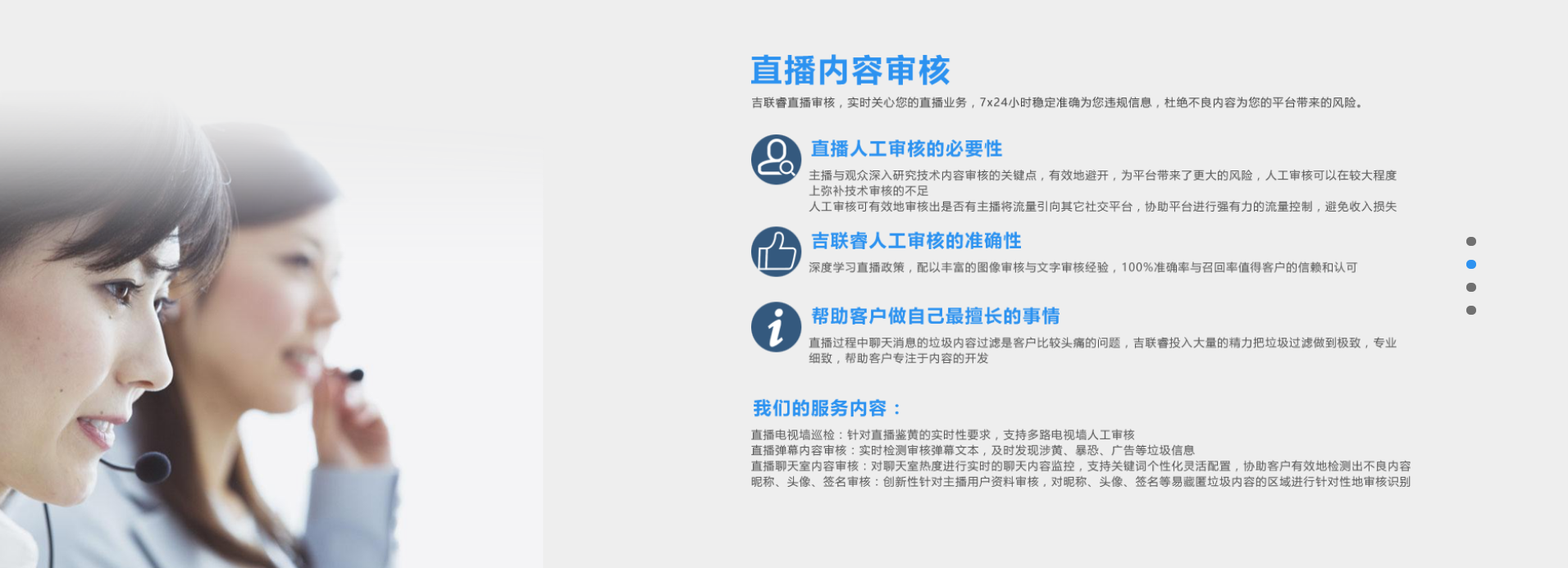 直播内容审核

吉联睿直播审核，实时关心您的直播业务，7x24小时稳定准确为您违规信息，杜绝不良内容为您的平台带来的风险。

直播人工审核的必要性

主播与观众深入研究技术内容审核的关键点，有效地避开，为平台带来了更大的风险，人工审核可以在较大程度上弥补技术审核的不足
人工审核可有效地审核出是否有主播将流量引向其它社交平台，协助平台进行强有力的流量控制，避免收入损失

吉联睿人工审核的准确性

深度学习直播政策，配以丰富的图像审核与文字审核经验，100%准确率与召回率值得客户的信赖和认可

帮助客户做自己最擅长的事情

直播过程中聊天消息的垃圾内容过滤是客户比较头痛的问题，吉联睿投入大量的精力把垃圾过滤做到极致，专业细致，帮助客户专注于内容的开发

我们的服务内容：

直播电视墙巡检：针对直播鉴黄的实时性要求，支持多路电视墙人工审核
直播弹幕内容审核：实时检测审核弹幕文本，及时发现涉黄、暴恐、广告等垃圾信息
直播聊天室内容审核：对聊天室热度进行实时的聊天内容监控，支持关键词个性化灵活配置，协助客户有效地检测出不良内容
昵称、头像、签名审核：创新性针对主播用户资料审核，对昵称、头像、签名等易藏匿垃圾内容的区域进行针对性地审核识别